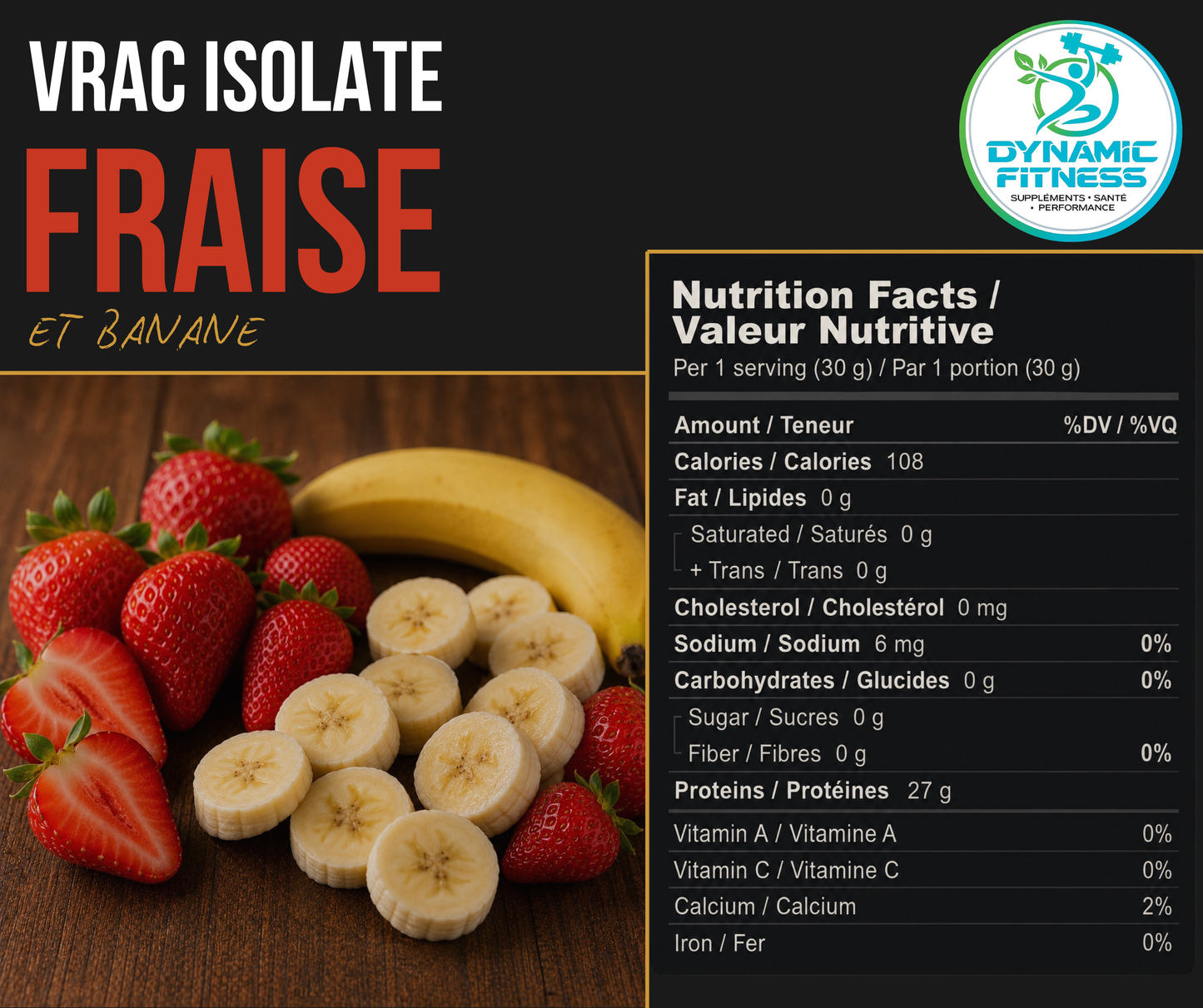 VRAC ISOLATE
FRAISE
ET BANANE

DYNAMIC FITNESS
SUPPLÉMENTS • SANTÉ • PERFORMANCE

Nutrition Facts / Valeur Nutritive
Per 1 serving (30 g) / Par 1 portion (30 g)

| Amount / Teneur | %DV / %VQ |
|---|---|
| Calories / Calories 108 | |
| Fat / Lipides 0 g | |
| Saturated / Saturés 0 g | |
| + Trans / Trans 0 g | |
| Cholesterol / Cholestérol 0 mg | |
| Sodium / Sodium 6 mg | 0% |
| Carbohydrates / Glucides 0 g | 0% |
| Sugar / Sucres 0 g | |
| Fiber / Fibres 0 g | 0% |
| Proteins / Protéines 27 g | |
| Vitamin A / Vitamine A | 0% |
| Vitamin C / Vitamine C | 0% |
| Calcium / Calcium | 2% |
| Iron / Fer | 0% |